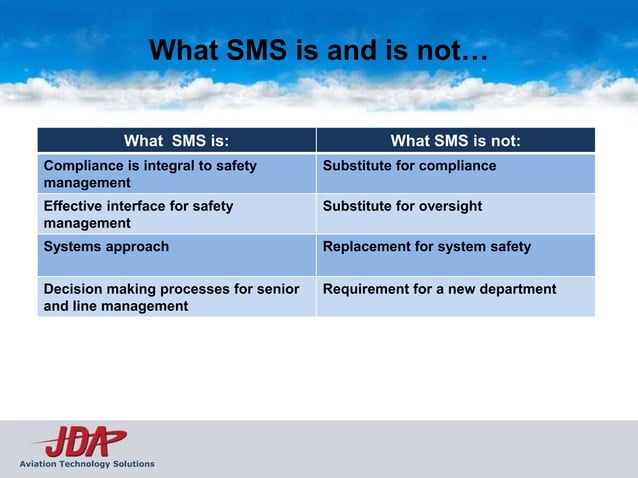 What SMS is and is not…

| What SMS is: | What SMS is not: |
|---|---|
| Compliance is integral to safety management | Substitute for compliance |
| Effective interface for safety management | Substitute for oversight |
| Systems approach | Replacement for system safety |
| Decision making processes for senior and line management | Requirement for a new department |

JDA
Aviation Technology Solutions